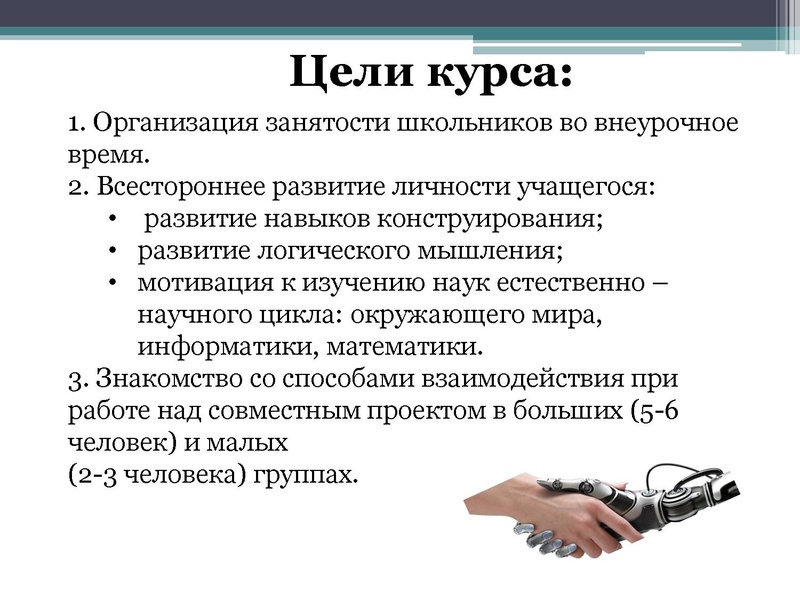 Цели курса:

1. Организация занятости школьников во внеурочное время.
2. Всестороннее развитие личности учащегося:
• развитие навыков конструирования;
• развитие логического мышления;
• мотивация к изучению наук естественно – научного цикла: окружающего мира, информатики, математики.
3. Знакомство со способами взаимодействия при работе над совместным проектом в больших (5-6 человек) и малых
(2-3 человека) группах.